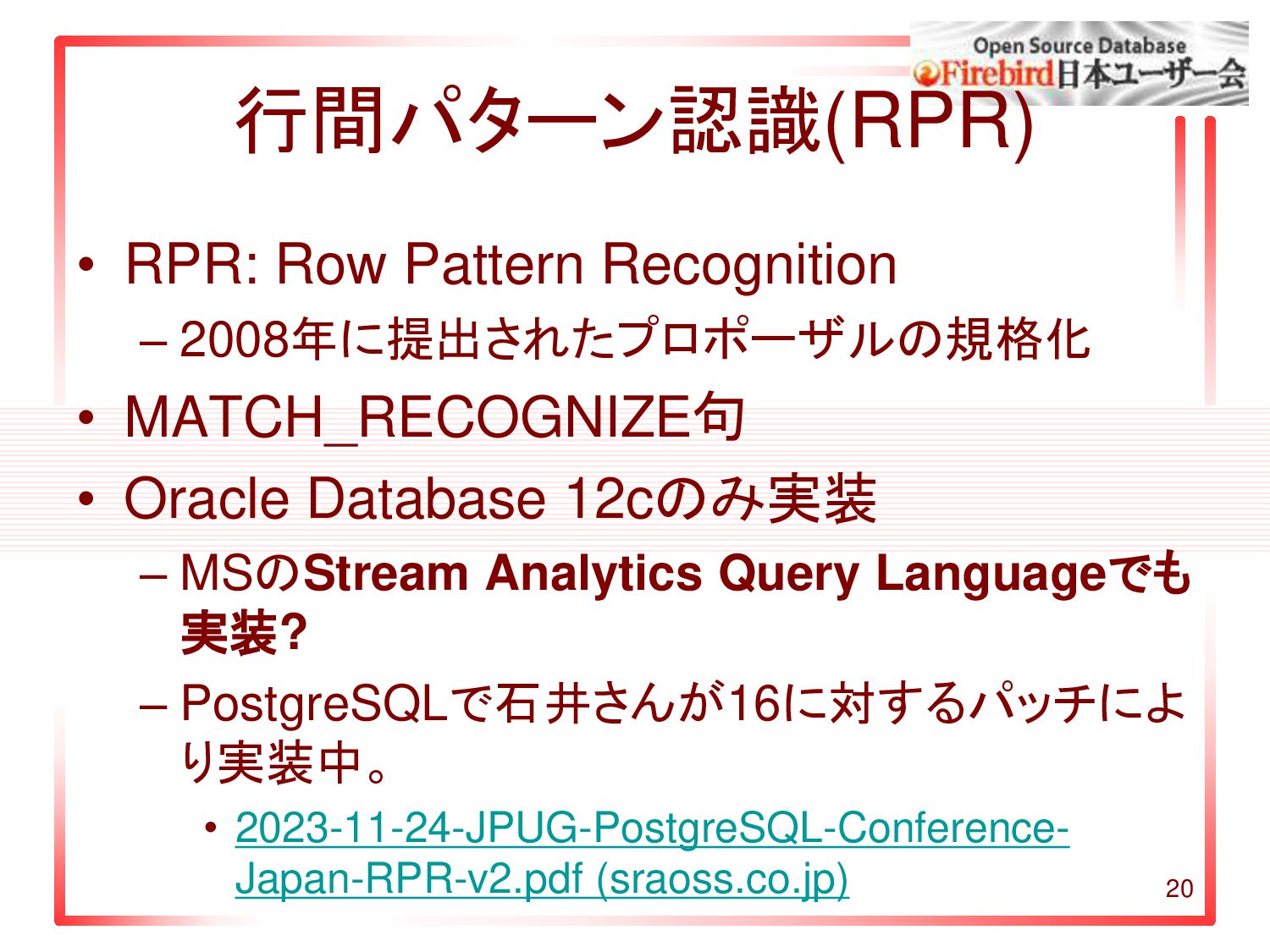 Open Source Database
Firebird日本ユーザー会

行間パターン認識(RPR)

• RPR: Row Pattern Recognition
– 2008年に提出されたプロポーザルの規格化
• MATCH_RECOGNIZE句
• Oracle Database 12cのみ実装
– MSのStream Analytics Query Languageでも実装?
– PostgreSQLで石井さんが16に対するパッチにより実装中。
• 2023-11-24-JPUG-PostgreSQL-Conference-Japan-RPR-v2.pdf (sraoss.co.jp)

20